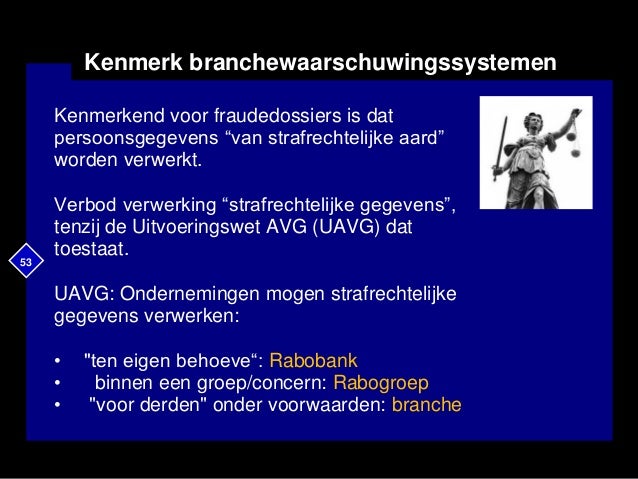 Kenmerk branchewaarschuwingssystemen

Kenmerkend voor fraudedossiers is dat persoonsgegevens “van strafrechtelijke aard” worden verwerkt.

Verbod verwerking “strafrechtelijke gegevens”, tenzij de Uitvoeringswet AVG (UAVG) dat toestaat.

53

UAVG: Ondernemingen mogen strafrechtelijke gegevens verwerken:

• "ten eigen behoeve“: Rabobank
• binnen een groep/concern: Rabogroep
• "voor derden" onder voorwaarden: branche